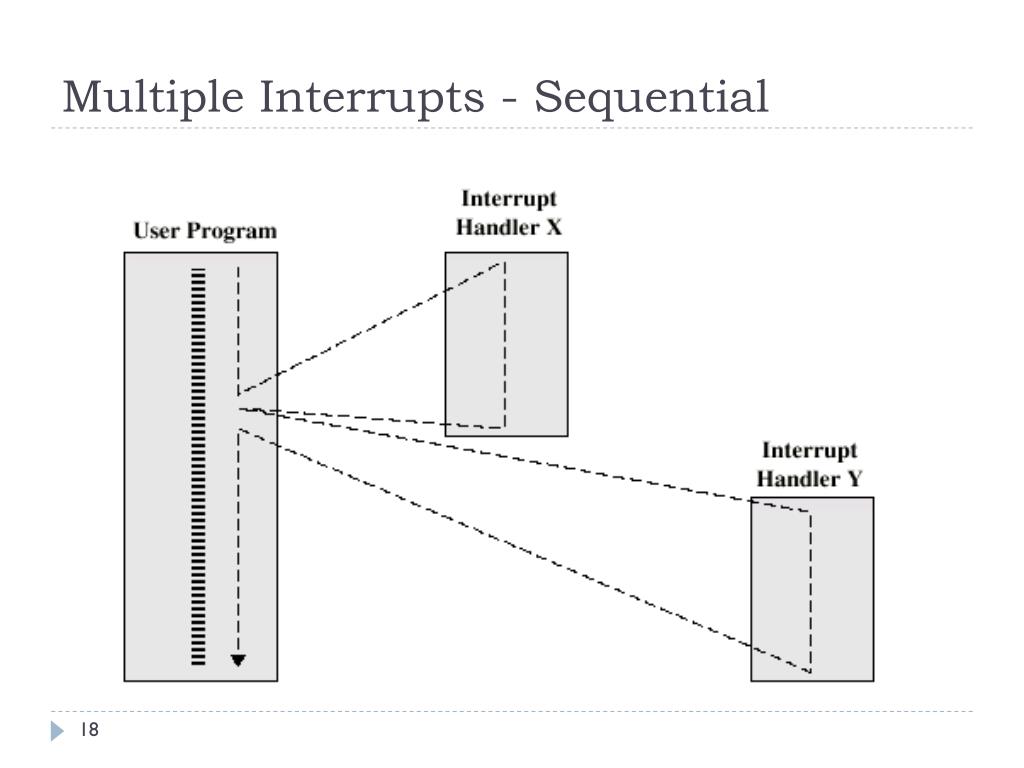 Multiple Interrupts - Sequential

User Program

Interrupt Handler X

Interrupt Handler Y

18